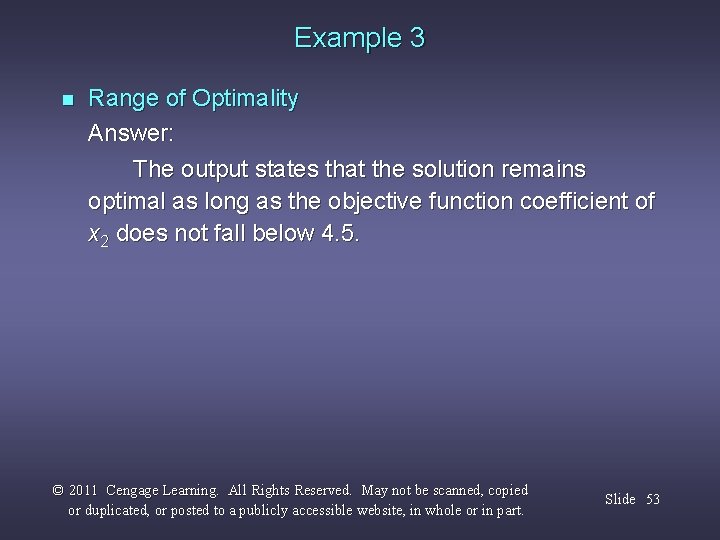 Example 3

Range of Optimality

Answer:

The output states that the solution remains optimal as long as the objective function coefficient of $x_2$ does not fall below 4.5.

© 2011 Cengage Learning. All Rights Reserved. May not be scanned, copied or duplicated, or posted to a publicly accessible website, in whole or in part.

Slide 53